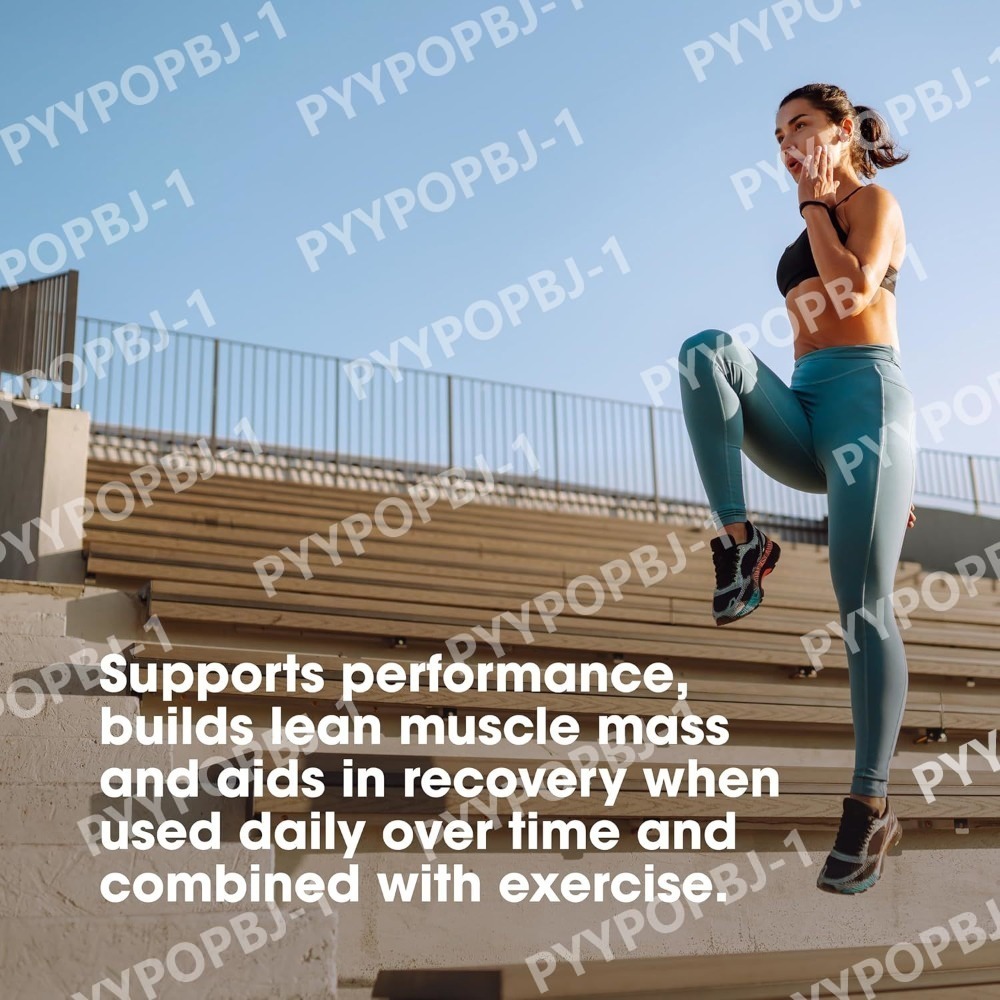 PYYPOPBJ-1

Supports performance, builds lean muscle mass and aids in recovery when used daily over time and combined with exercise.